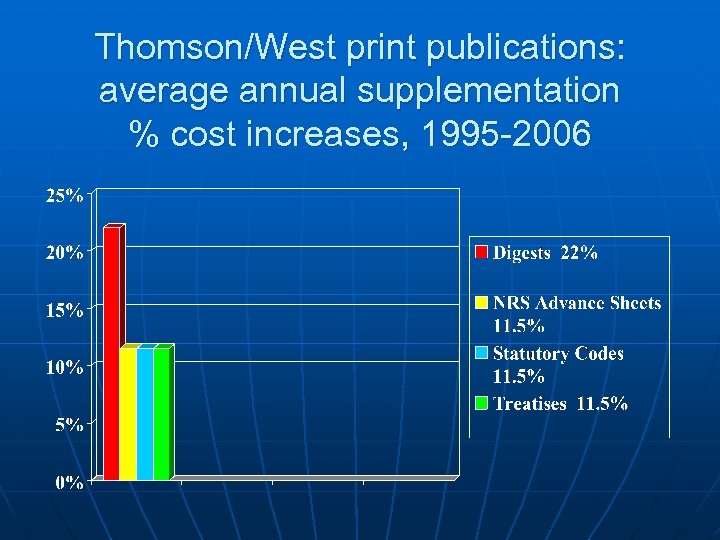 Thomson/West print publications: average annual supplementation % cost increases, 1995-2006

25%
20%
15%
10%
5%
0%

Digests 22%
NRS Advance Sheets 11.5%
Statutory Codes 11.5%
Treatises 11.5%